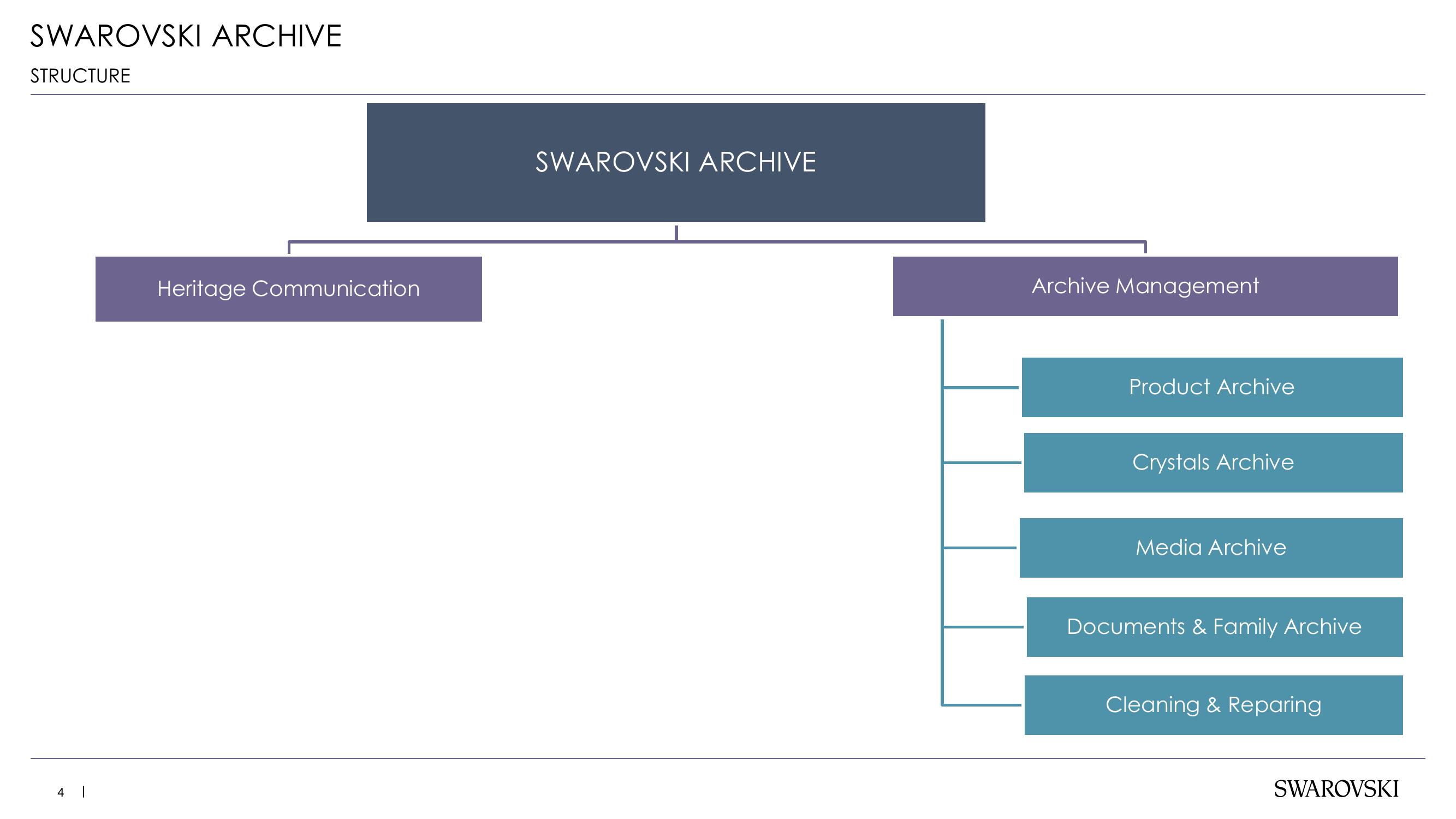 SWAROVSKI ARCHIVE

STRUCTURE

SWAROVSKI ARCHIVE

Heritage Communication

Archive Management

Product Archive

Crystals Archive

Media Archive

Documents & Family Archive

Cleaning & Reparing

4 |

SWAROVSKI